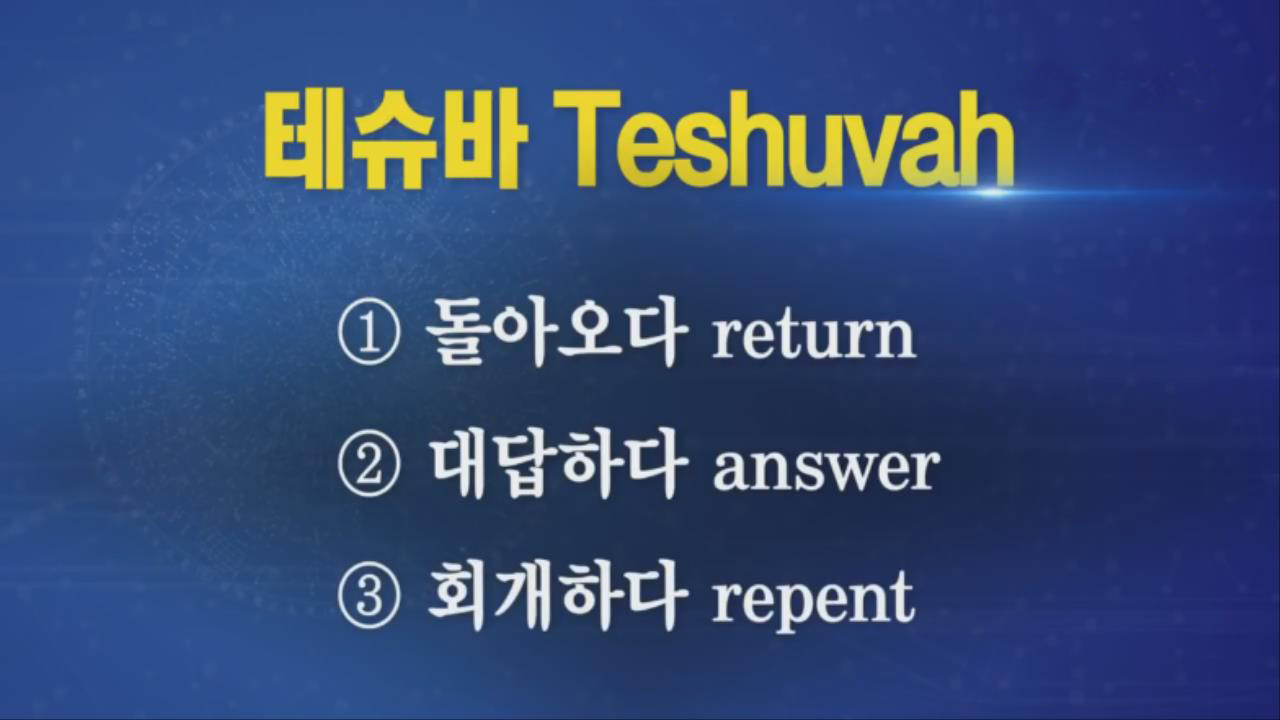 테슈바 Teshuvah

① 돌아오다 return

② 대답하다 answer

③ 회개하다 repent